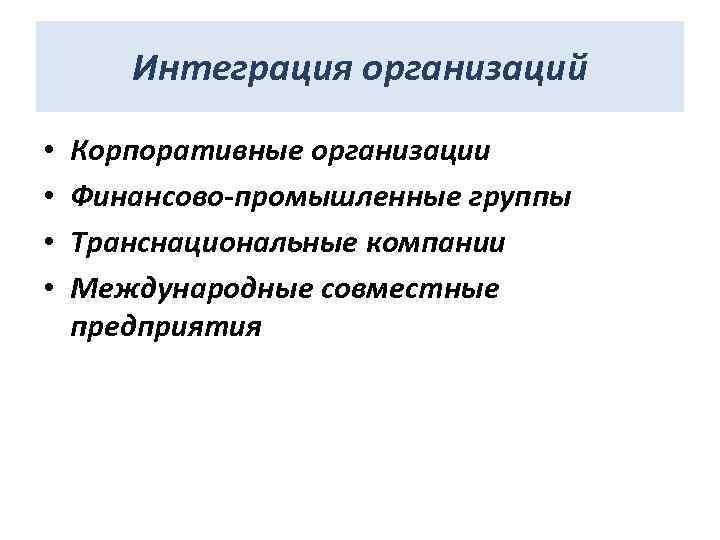 Интеграция организаций

• Корпоративные организации
• Финансово-промышленные группы
• Транснациональные компании
• Международные совместные предприятия